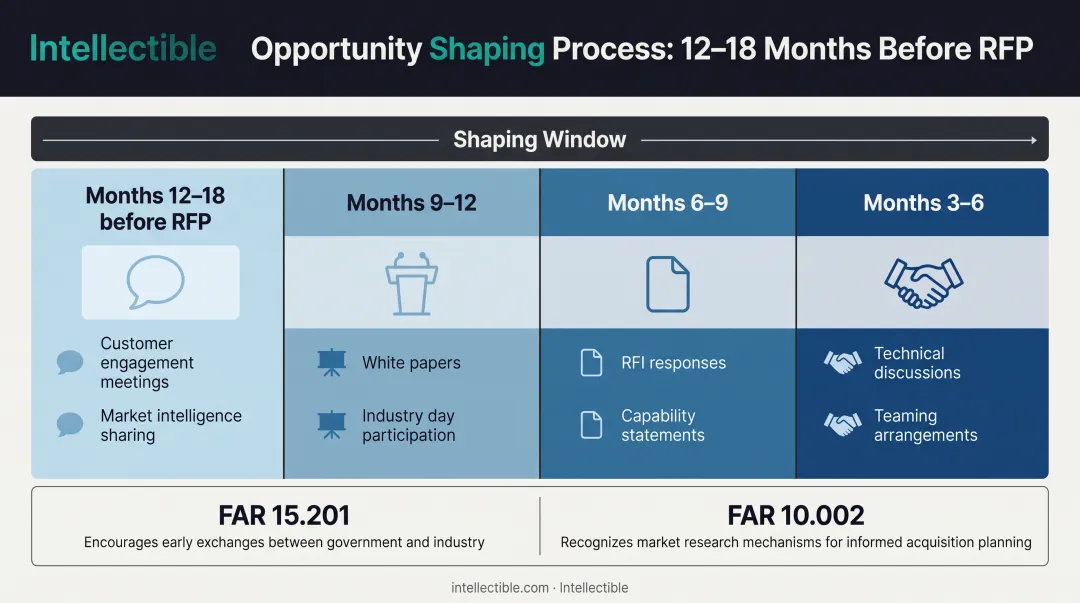 Intellectible Opportunity Shaping Process: 12–18 Months Before RFP

Shaping Window

Months 12–18 before RFP

Customer engagement meetings

Market intelligence sharing

Months 9–12

White papers

Industry day participation

Months 6–9

RFI responses

Capability statements

Months 3–6

Technical discussions

Teaming arrangements

FAR 15.201
Encourages early exchanges between government and industry

FAR 10.002
Recognizes market research mechanisms for informed acquisition planning

intellectible.com · Intellectible